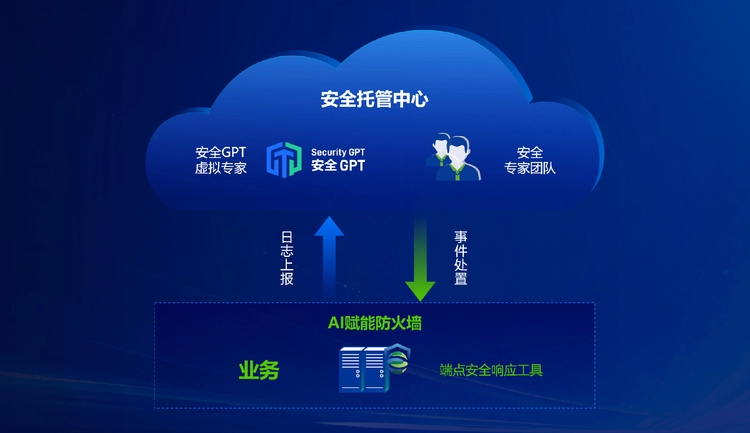 安全托管中心

安全GPT
虚拟专家

Security GPT
安全 GPT

安全
专家团队

日志上报

事件处置

AI赋能防火墙

业务

端点安全响应工具